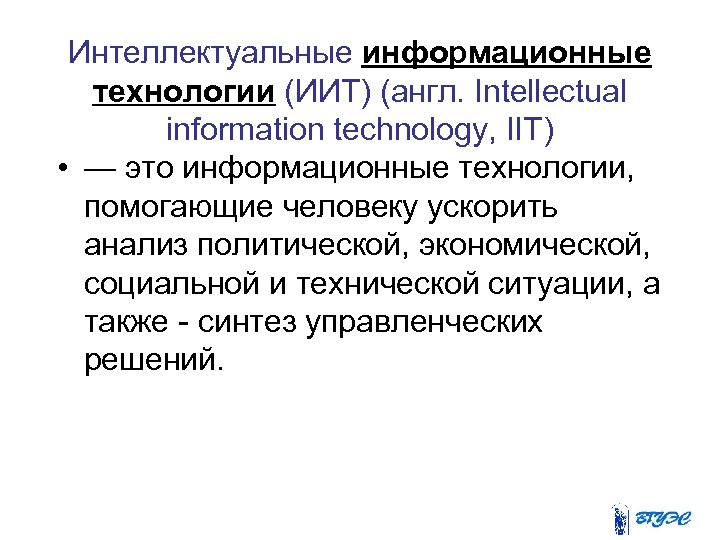 Интеллектуальные информационные технологии (ИИТ) (англ. Intellectual information technology, IIT)

• — это информационные технологии, помогающие человеку ускорить анализ политической, экономической, социальной и технической ситуации, а также - синтез управленческих решений.

ВГУЭС